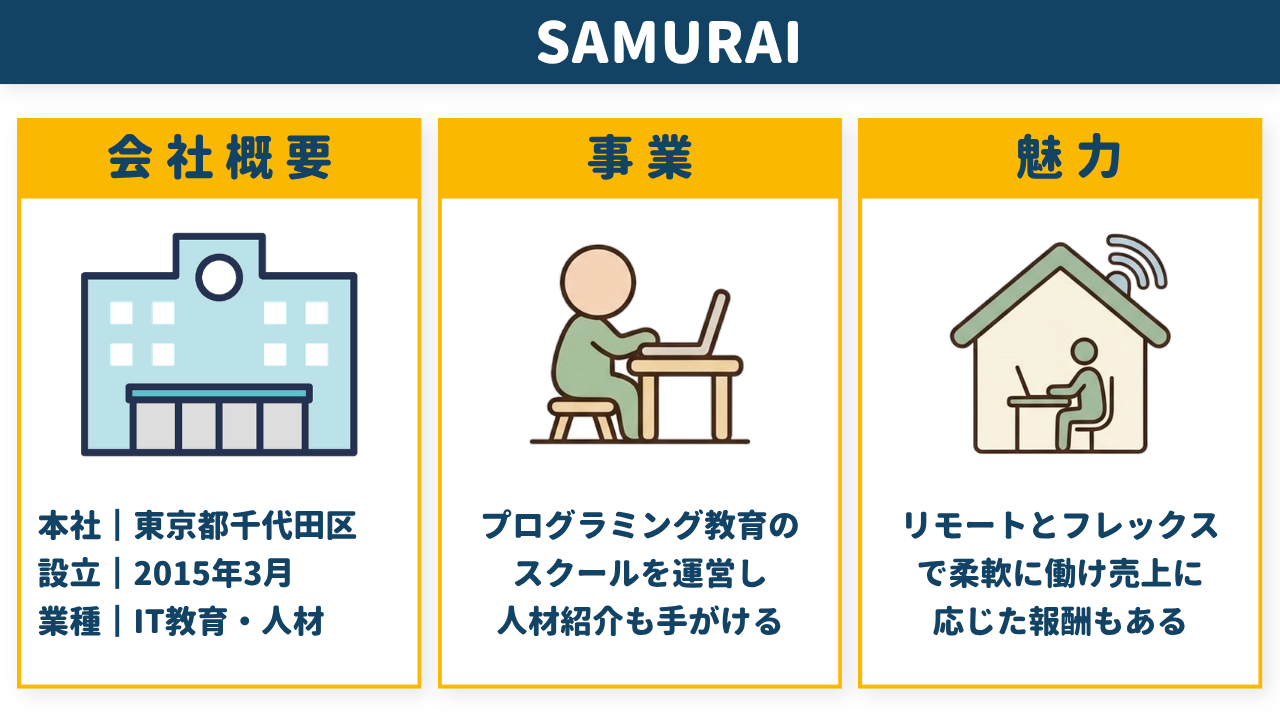 SAMURAI

会社概要

本社｜東京都千代田区
設立｜2015年3月
業種｜IT教育・人材

事業

プログラミング教育のスクールを運営し人材紹介も手がける

魅力

リモートとフレックスで柔軟に働け売上に応じた報酬もある